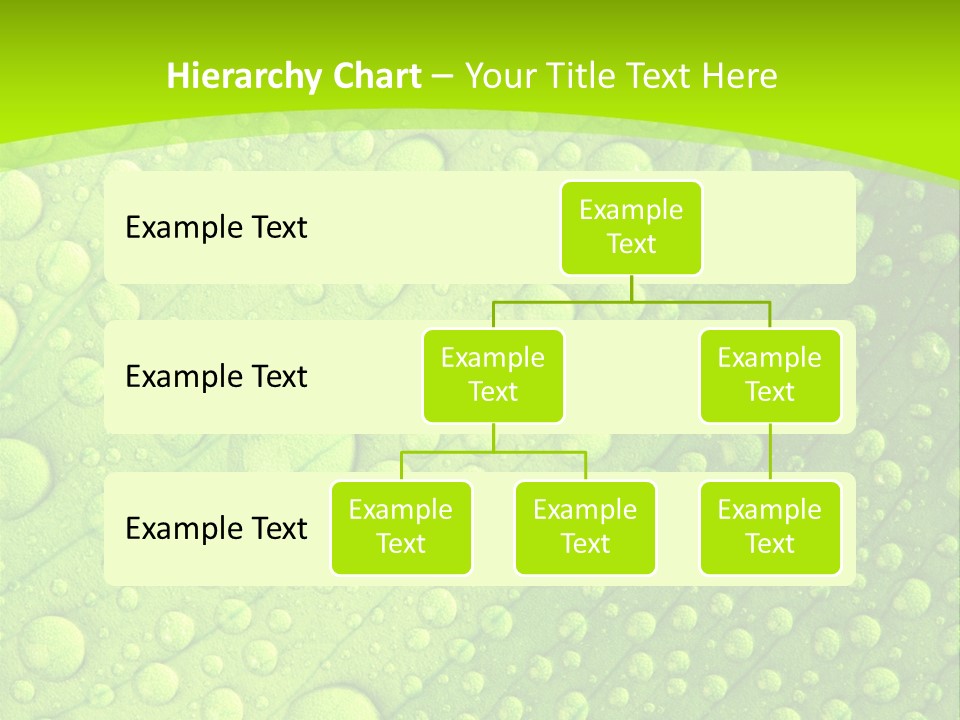 Hierarchy Chart – Your Title Text Here

Example Text

Example Text

Example Text

Example Text

Example Text

Example Text

Example Text

Example Text

Example Text